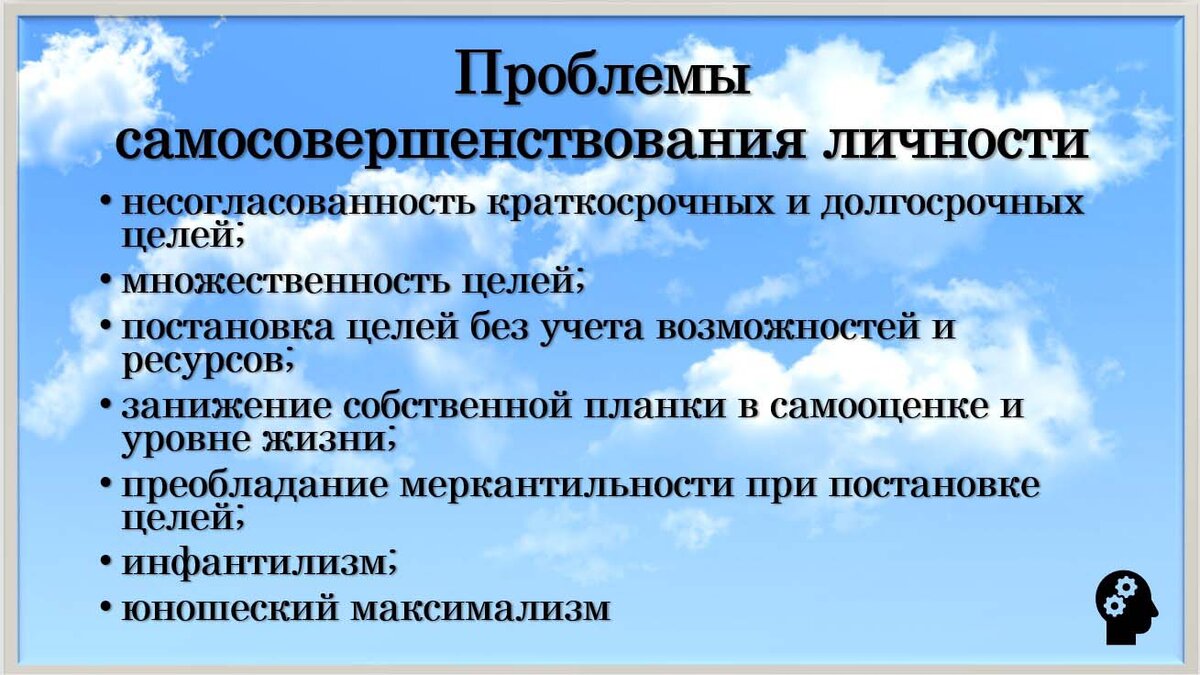 Проблемы самосовершенствования личности

• несогласованность краткосрочных и долгосрочных целей;
• множественность целей;
• постановка целей без учета возможностей и ресурсов;
• занижение собственной планки в самооценке и уровне жизни;
• преобладание меркантильности при постановке целей;
• инфантилизм;
• юношеский максимализм